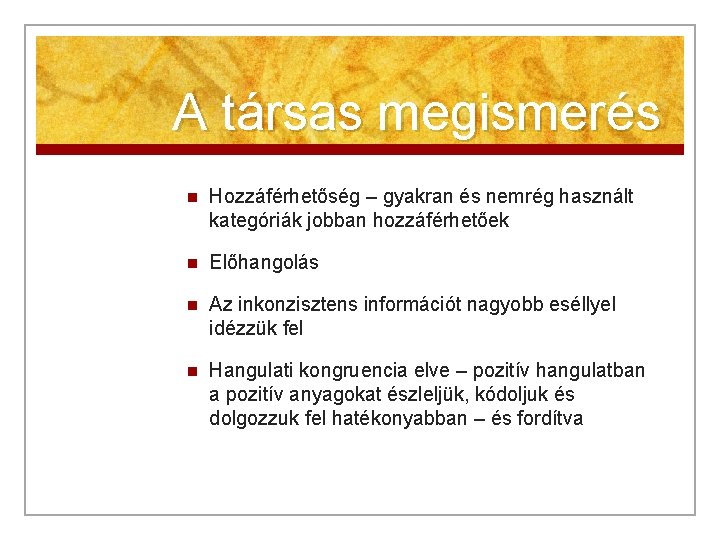 A társas megismerés

Hozzáférhetőség – gyakran és nemrég használt kategóriák jobban hozzáférhetőek

Előhangolás

Az inkonzisztens információt nagyobb eséllyel idézzük fel

Hangulati kongruencia elve – pozitív hangulatban a pozitív anyagokat észleljük, kódoljuk és dolgozzuk fel hatékonyabban – és fordítva